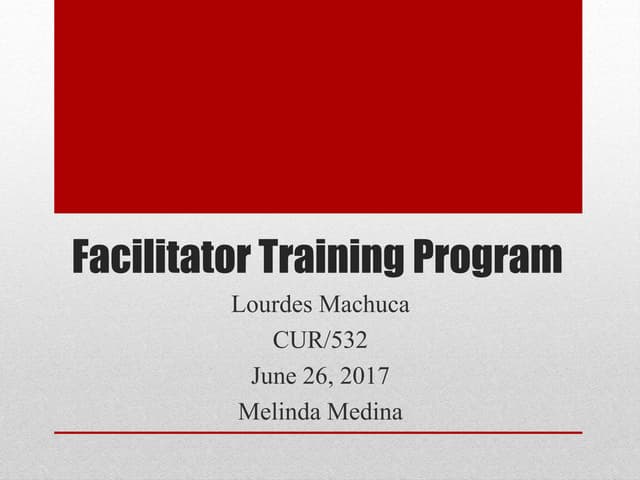 Facilitator Training Program

Lourdes Machuca
CUR/532
June 26, 2017
Melinda Medina